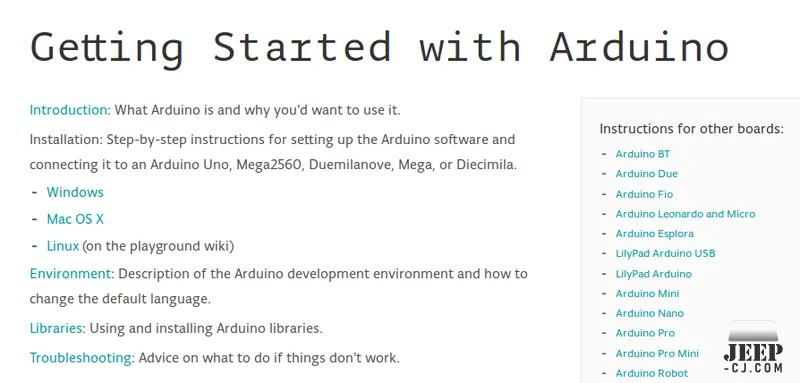 Getting Started with Arduino

Introduction: What Arduino is and why you'd want to use it.

Installation: Step-by-step instructions for setting up the Arduino software and connecting it to an Arduino Uno, Mega2560, Duemilanove, Mega, or Diecimila.

- Windows
- Mac OS X
- Linux (on the playground wiki)

Environment: Description of the Arduino development environment and how to change the default language.

Libraries: Using and installing Arduino libraries.

Troubleshooting: Advice on what to do if things don't work.

Instructions for other boards:

- Arduino BT
- Arduino Due
- Arduino Fio
- Arduino Leonardo and Micro
- Arduino Esplora
- LilyPad Arduino USB
- LilyPad Arduino
- Arduino Mini
- Arduino Nano
- Arduino Pro
- Arduino Pro Mini
- Arduino Robot

JEEP -CJ.COM